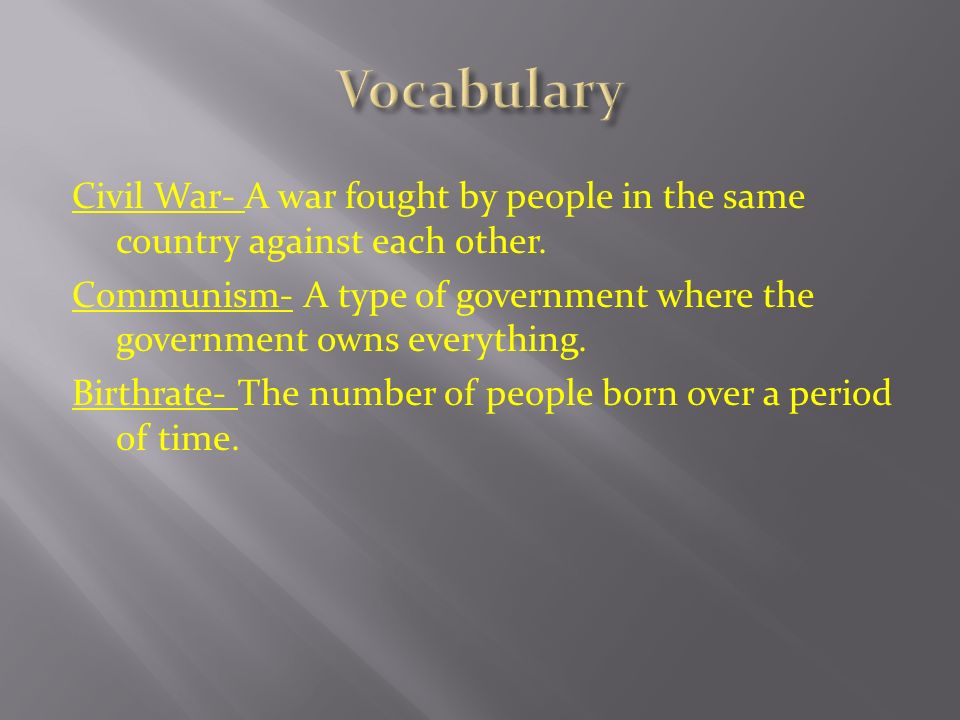 Vocabulary

Civil War- A war fought by people in the same country against each other.

Communism- A type of government where the government owns everything.

Birthrate- The number of people born over a period of time.